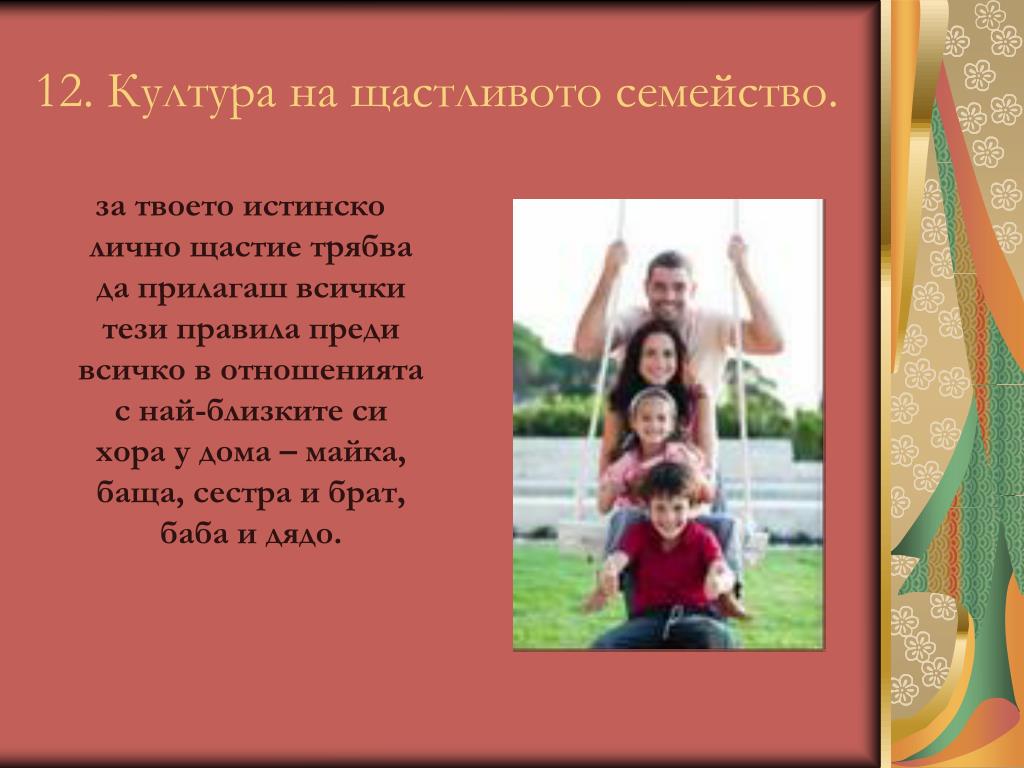 12. Култура на щастливото семейство.

за твоето истинско лично щастие трябва да прилагаш всички тези правила преди всичко в отношенията с най-близките си хора у дома – майка, баща, сестра и брат, баба и дядо.